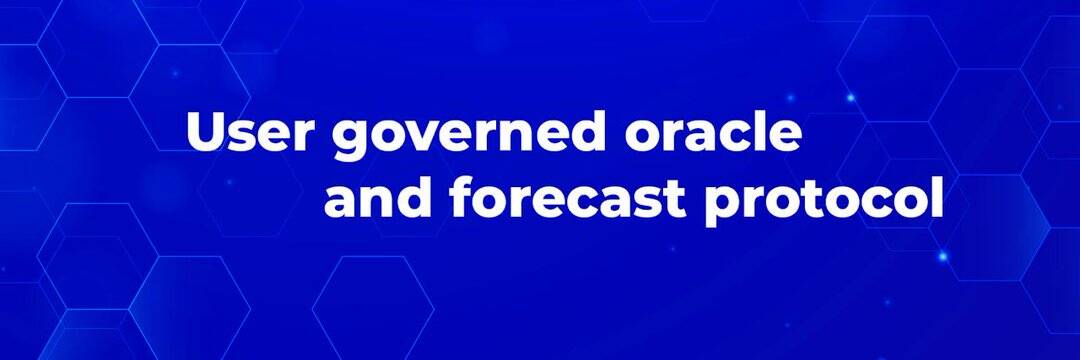 User governed oracle and forecast protocol